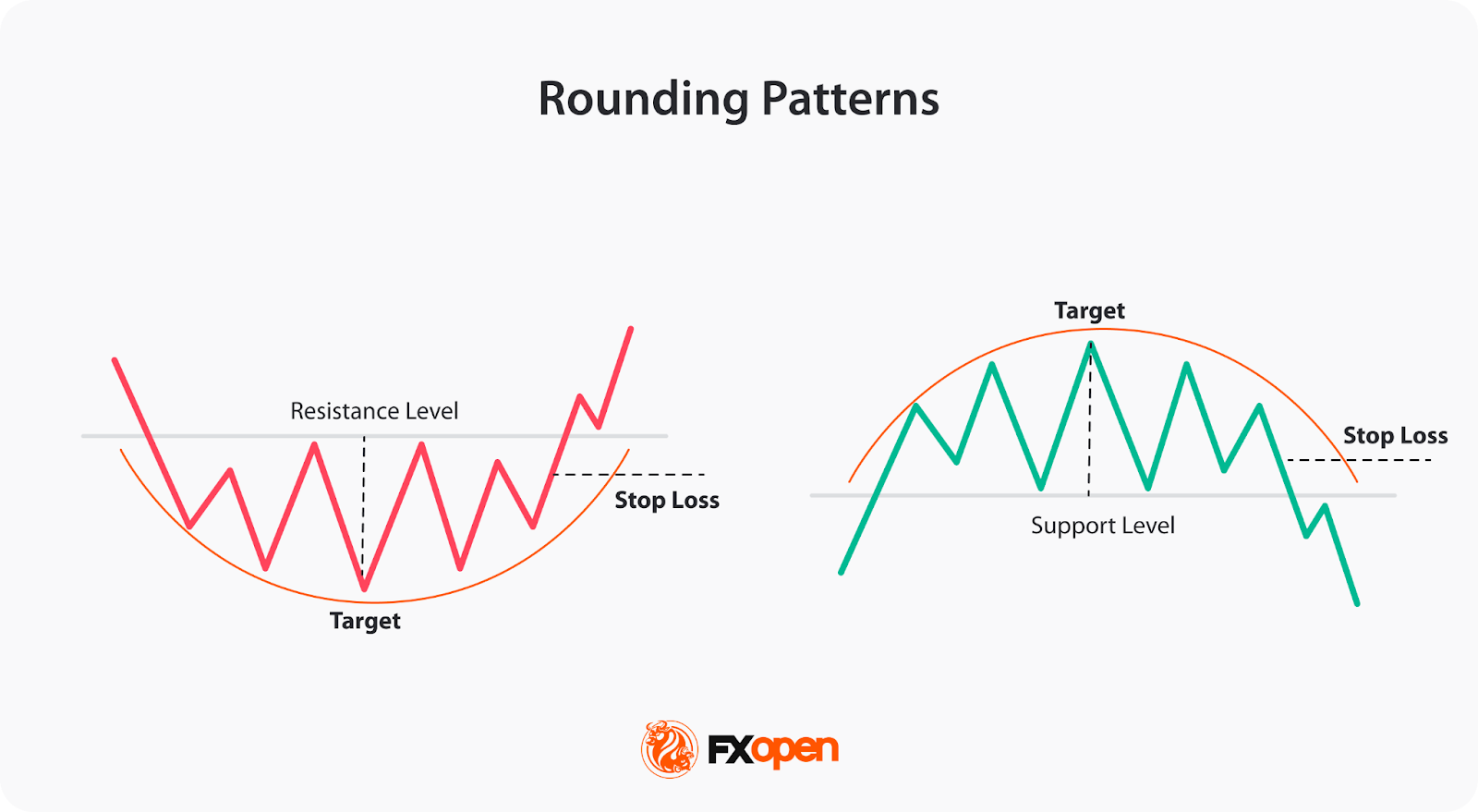 Rounding Patterns

Resistance Level

Stop Loss

Target

Target

Stop Loss

Support Level

FXopen